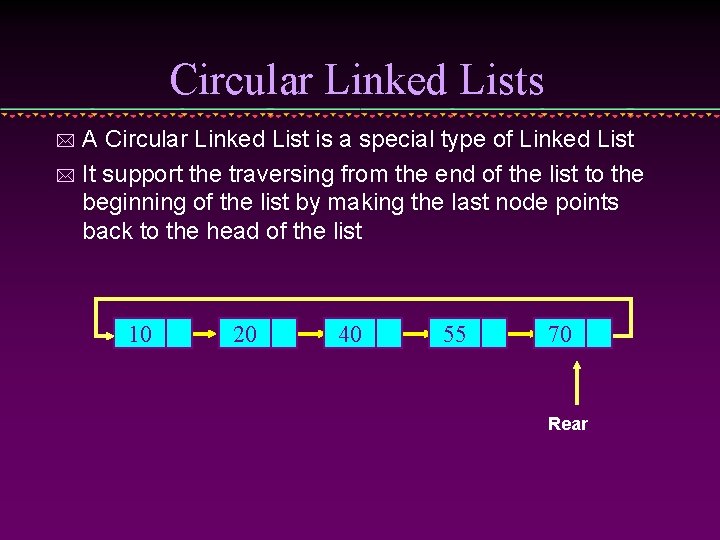 Circular Linked Lists

A Circular Linked List is a special type of Linked List

It support the traversing from the end of the list to the beginning of the list by making the last node points back to the head of the list

10

20

40

55

70

Rear